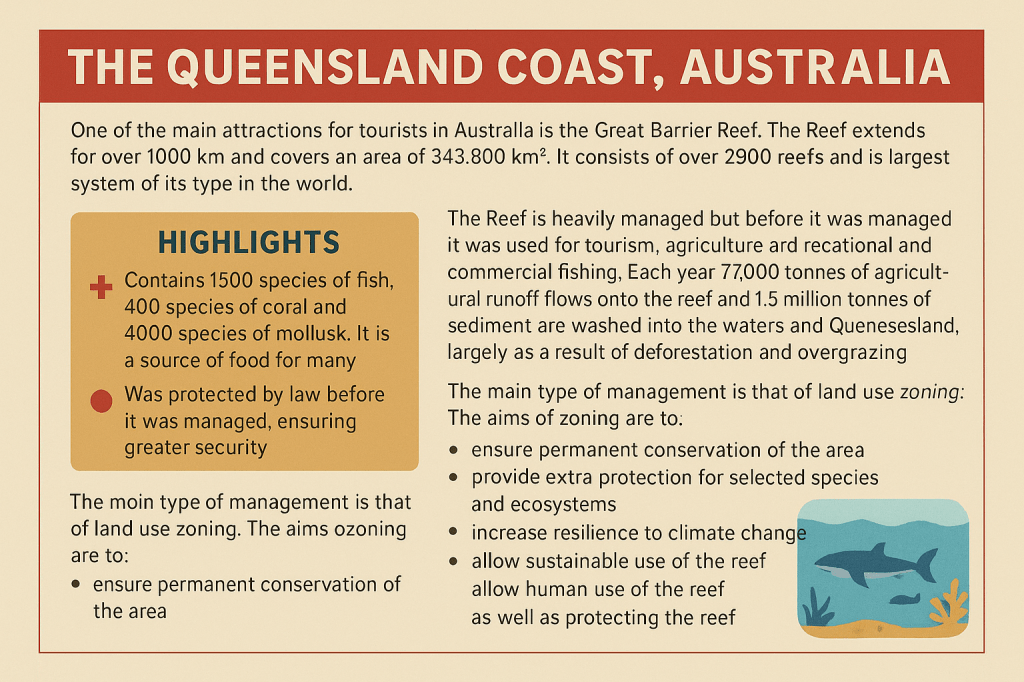 THE QUEENSLAND COAST, AUSTRALIA

One of the main attractions for tourists in Australla is the Great Barrier Reef. The Reef extends for over 1000 km and covers an area of 343.800 km². It consists of over 2900 reefs and is largest system of its type in the world.

HIGHLIGHTS

Contains 1500 species of fish, 400 species of coral and 4000 species of mollusk. It is a source of food for many

Was protected by law before it was managed, ensuring greater security

The moin type of management is that of land use zoning. The aims ozoning are to:

• ensure permanent conservation of the area

The Reef is heavily managed but before it was managed it was used for tourism, agriculture ard recational and commercial fishing, Each year 77,000 tonnes of agricultural runoff flows onto the reef and 1.5 million tonnes of sediment are washed into the waters and Quenesesland, largely as a result of deforestation and overgrazing

The main type of management is that of land use zoning: The aims of zoning are to:

• ensure permanent conservation of the area
• provide extra protection for selected species and ecosystems
• increase resilience to climate change
• allow sustainable use of the reef allow human use of the reef as well as protecting the reef